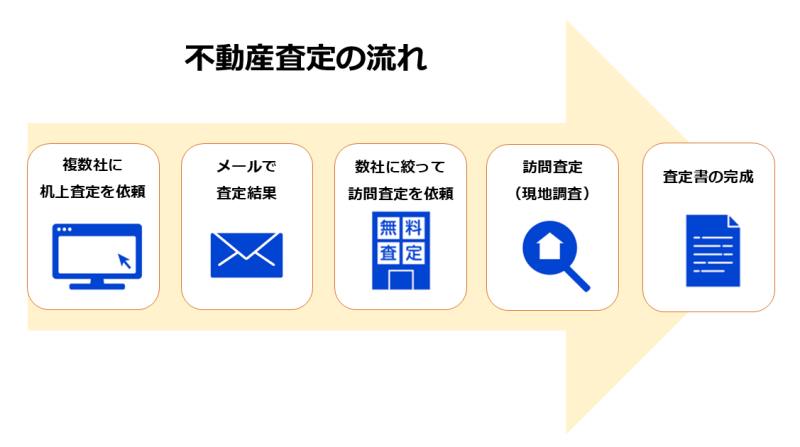 不動産査定の流れ

複数社に
机上査定を依頼

メールで
査定結果

数社に絞って
訪問査定を依頼

無料
査定

訪問査定
（現地調査）

査定書の完成